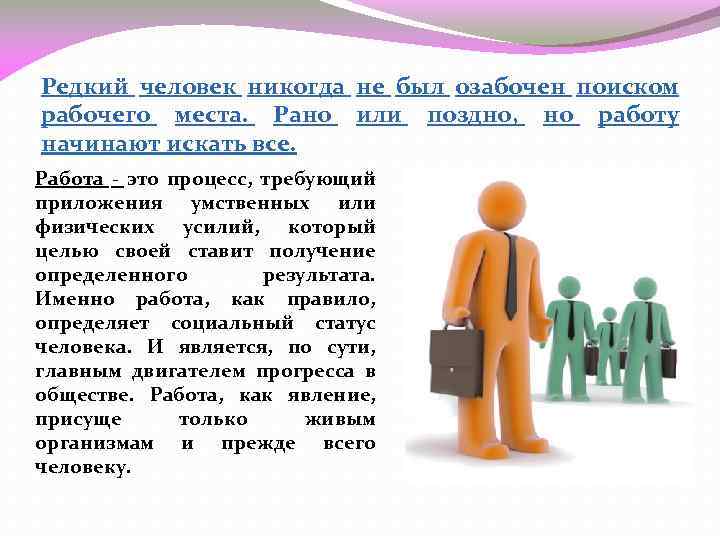 Редкий человек никогда не был озабочен поиском рабочего места. Рано или поздно, но работу начинают искать все.

Работа - это процесс, требующий приложения умственных или физических усилий, который целью своей ставит получение определенного результата. Именно работа, как правило, определяет социальный статус человека. И является, по сути, главным двигателем прогресса в обществе. Работа, как явление, присуще только живым организмам и прежде всего человеку.